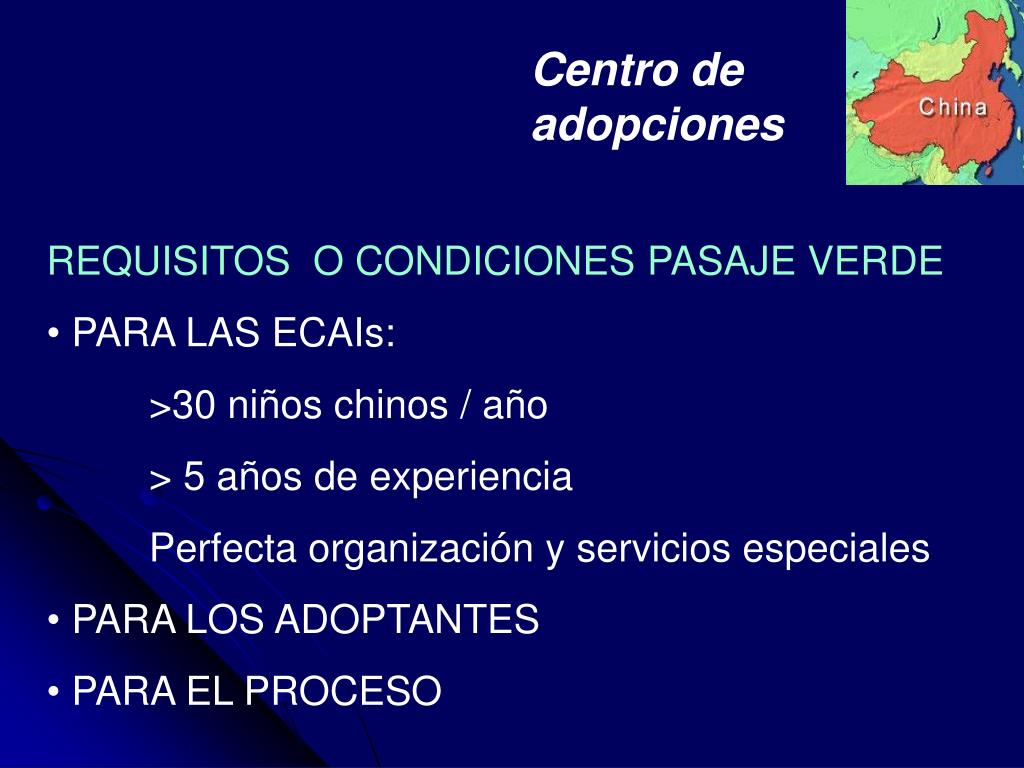 Centro de adopciones

China

REQUISITOS O CONDICIONES PASAJE VERDE

• PARA LAS ECAIs:

>30 niños chinos / año

> 5 años de experiencia

Perfecta organización y servicios especiales

• PARA LOS ADOPTANTES

• PARA EL PROCESO